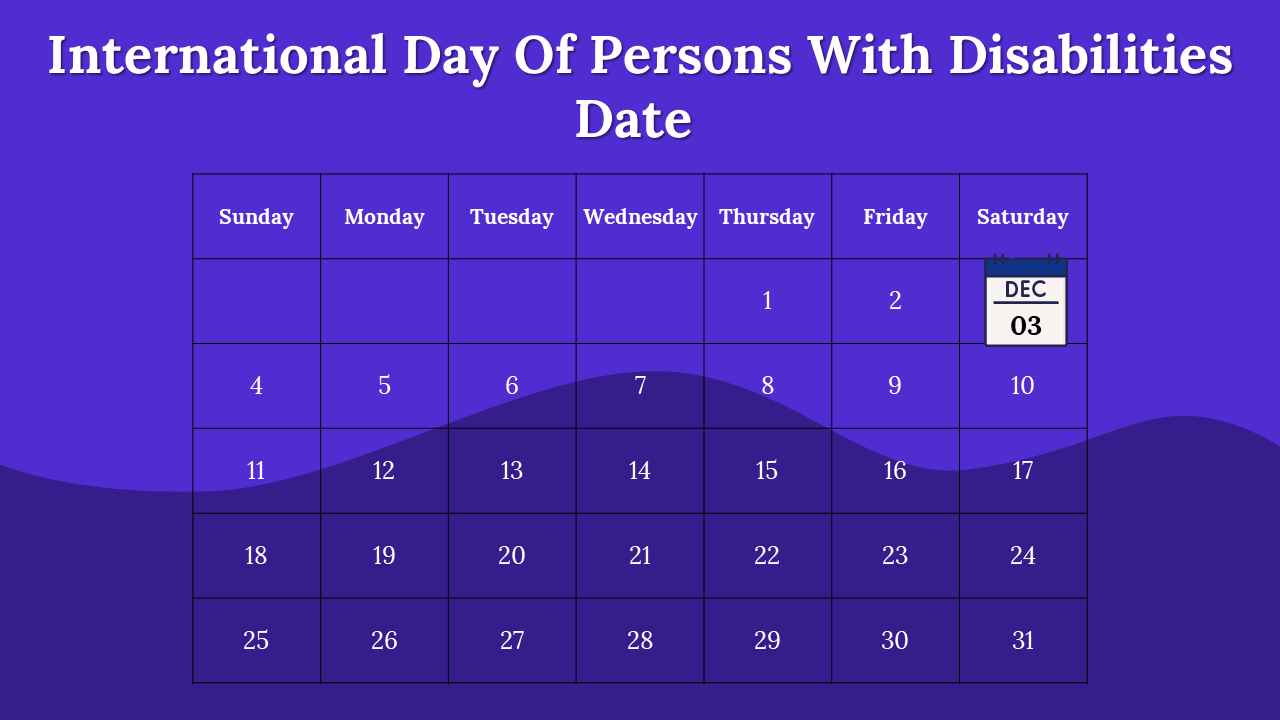 International Day Of Persons With Disabilities Date

| Sunday | Monday | Tuesday | Wednesday | Thursday | Friday | Saturday |
|---|---|---|---|---|---|---|
| | | | | 1 | 2 | DEC 03 |
| 4 | 5 | 6 | 7 | 8 | 9 | 10 |
| 11 | 12 | 13 | 14 | 15 | 16 | 17 |
| 18 | 19 | 20 | 21 | 22 | 23 | 24 |
| 25 | 26 | 27 | 28 | 29 | 30 | 31 |